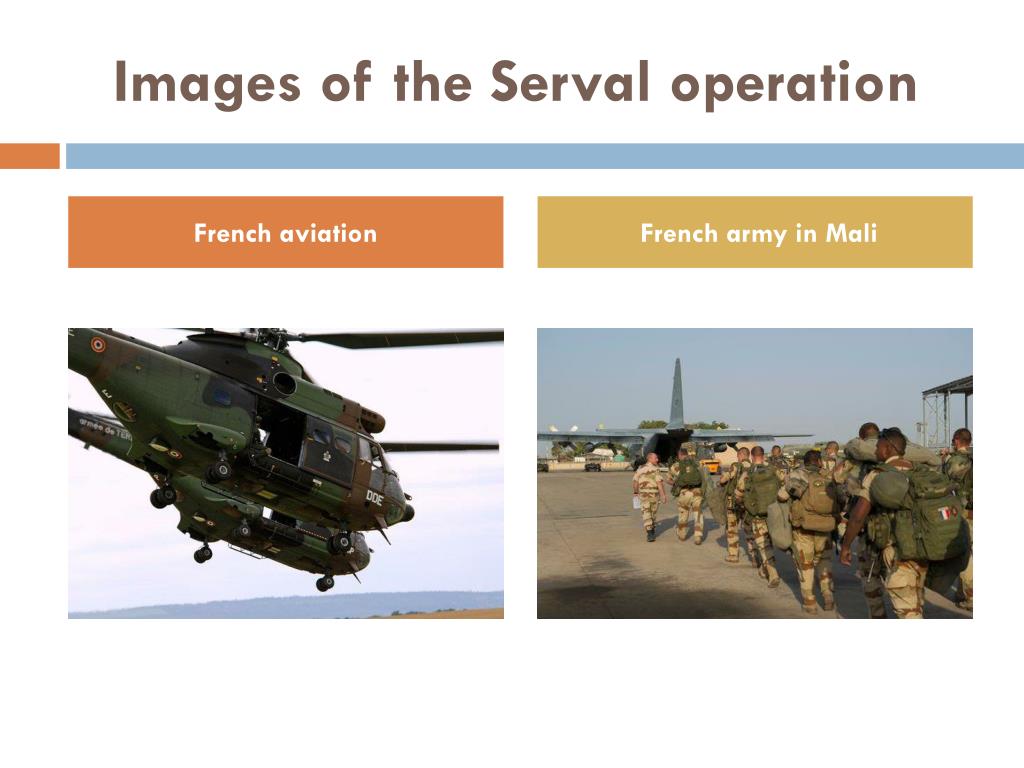 Images of the Serval operation

French aviation

French army in Mali

armée de TERRE

DDE